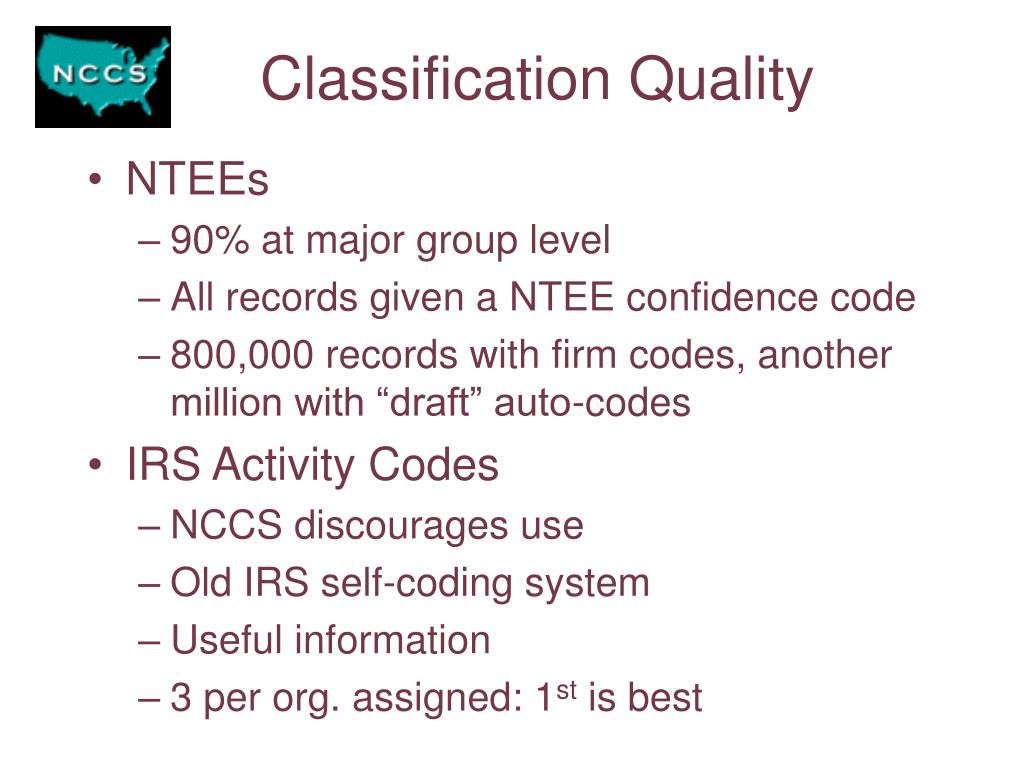 NCCS

Classification Quality

• NTEEs
– 90% at major group level
– All records given a NTEE confidence code
– 800,000 records with firm codes, another million with “draft” auto-codes
• IRS Activity Codes
– NCCS discourages use
– Old IRS self-coding system
– Useful information
– 3 per org. assigned: 1$^{st}$ is best